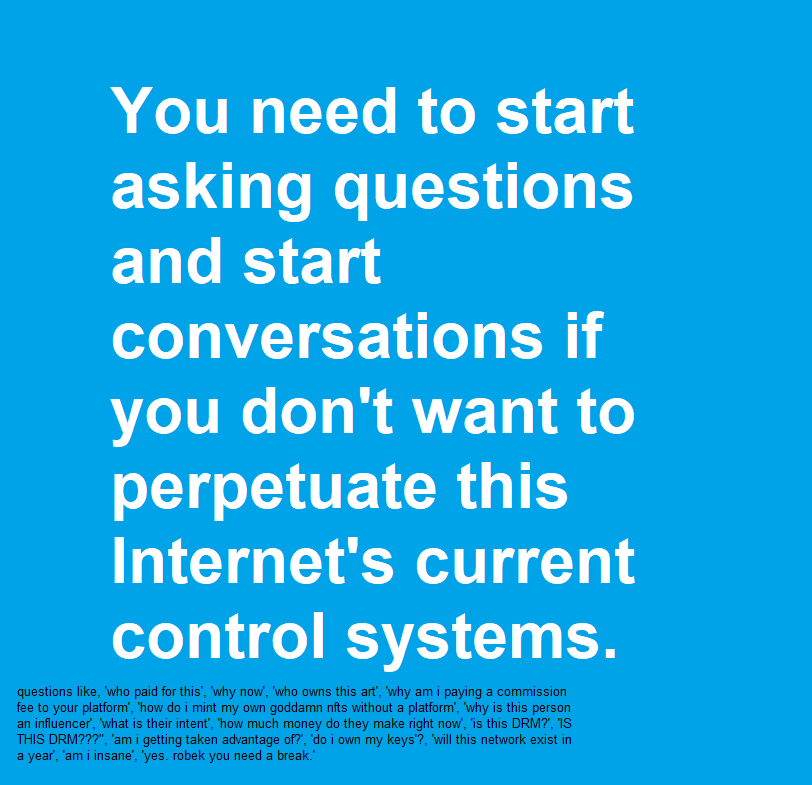 You need to start asking questions and start conversations if you don't want to perpetuate this Internet's current control systems.

questions like, 'who paid for this', 'why now', 'who owns this art', 'why am i paying a commission fee to your platform', 'how do i mint my own goddamn nfts without a platform', 'why is this person an influencer', 'what is their intent', 'how much money do they make right now', 'is this DRM?', 'IS THIS DRM???'', 'am i getting taken advantage of?', 'do i own my keys'?, 'will this network exist in a year', 'am i insane', 'yes. robek you need a break.'